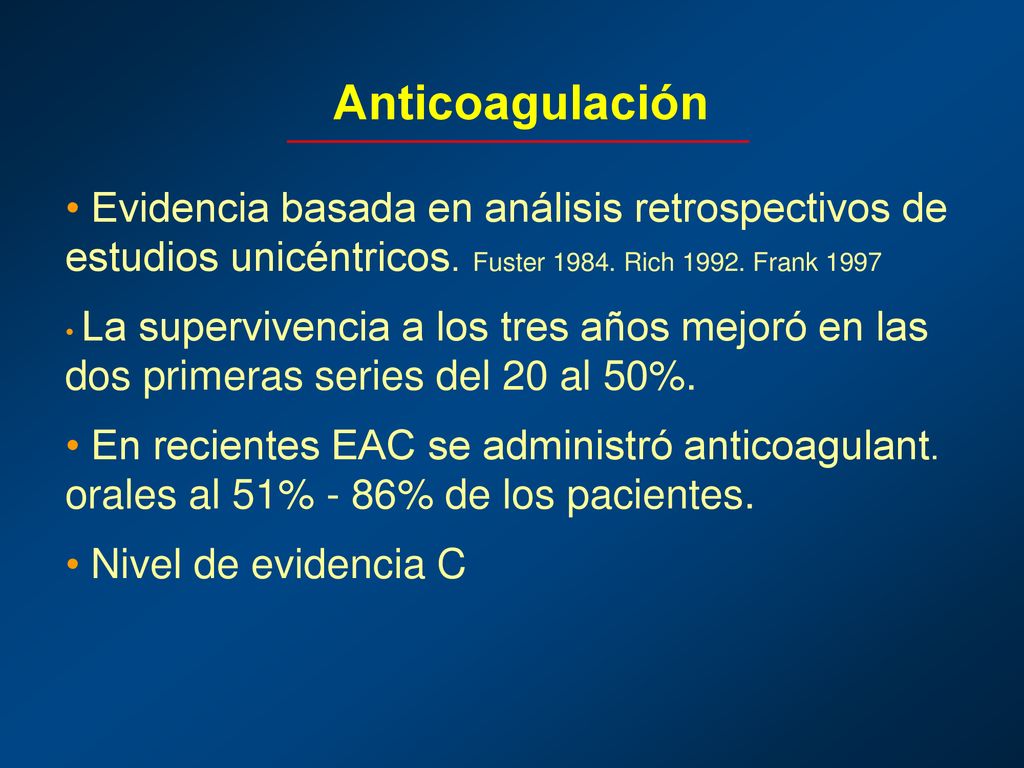 Anticoagulación

• Evidencia basada en análisis retrospectivos de estudios unicéntricos. Fuster 1984. Rich 1992. Frank 1997

• La supervivencia a los tres años mejoró en las dos primeras series del 20 al 50%.

• En recientes EAC se administró anticoagulant. orales al 51% - 86% de los pacientes.

• Nivel de evidencia C